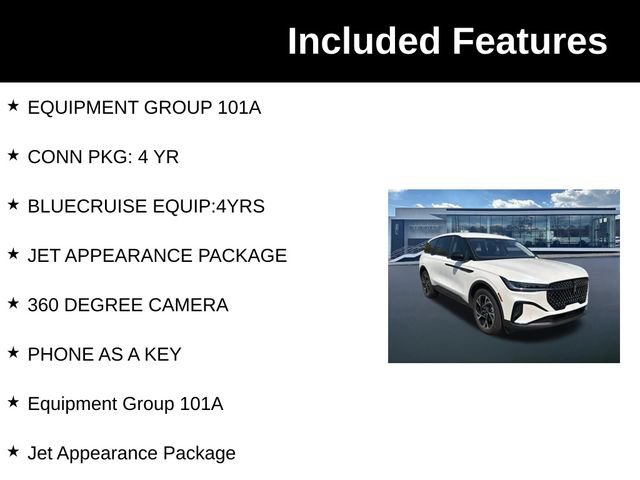 Included Features

★ EQUIPMENT GROUP 101A

★ CONN PKG: 4 YR

★ BLUECRUISE EQUIP:4YRS

★ JET APPEARANCE PACKAGE

★ 360 DEGREE CAMERA

★ PHONE AS A KEY

★ Equipment Group 101A

★ Jet Appearance Package